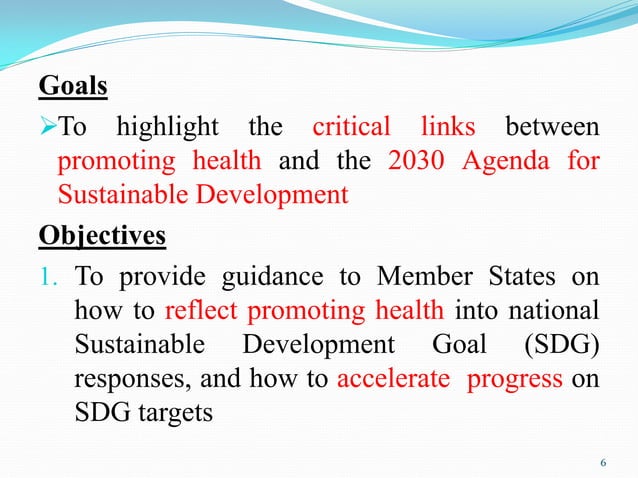 Goals

➢To highlight the critical links between promoting health and the 2030 Agenda for Sustainable Development

Objectives

1. To provide guidance to Member States on how to reflect promoting health into national Sustainable Development Goal (SDG) responses, and how to accelerate progress on SDG targets

6